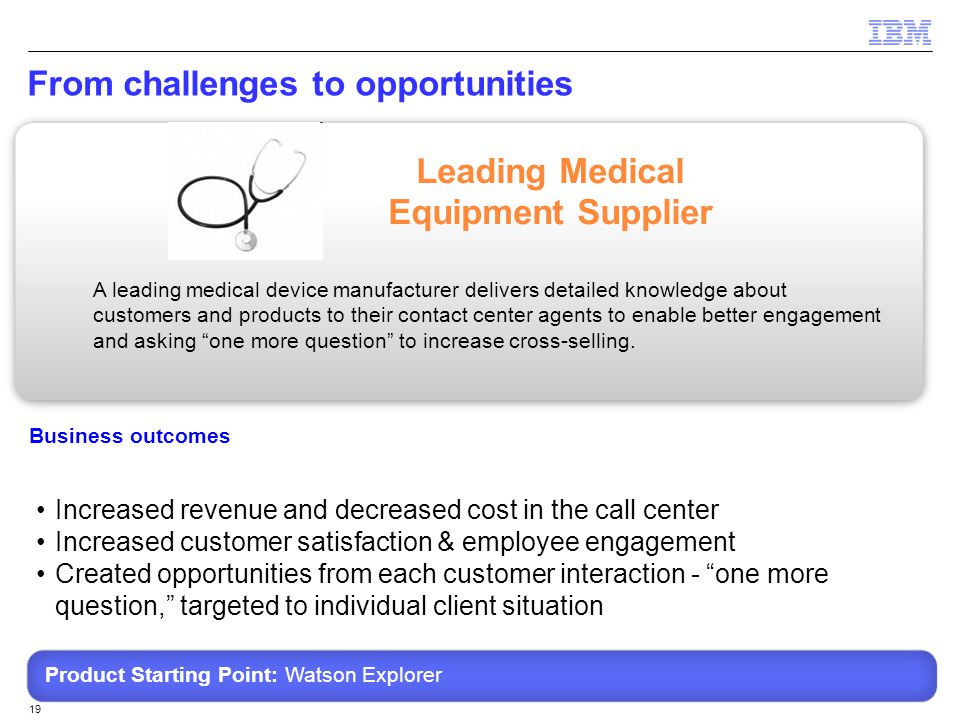 IBM

From challenges to opportunities

Leading Medical Equipment Supplier

A leading medical device manufacturer delivers detailed knowledge about customers and products to their contact center agents to enable better engagement and asking “one more question” to increase cross-selling.

Business outcomes

• Increased revenue and decreased cost in the call center
• Increased customer satisfaction & employee engagement
• Created opportunities from each customer interaction - “one more question,” targeted to individual client situation

Product Starting Point: Watson Explorer

19